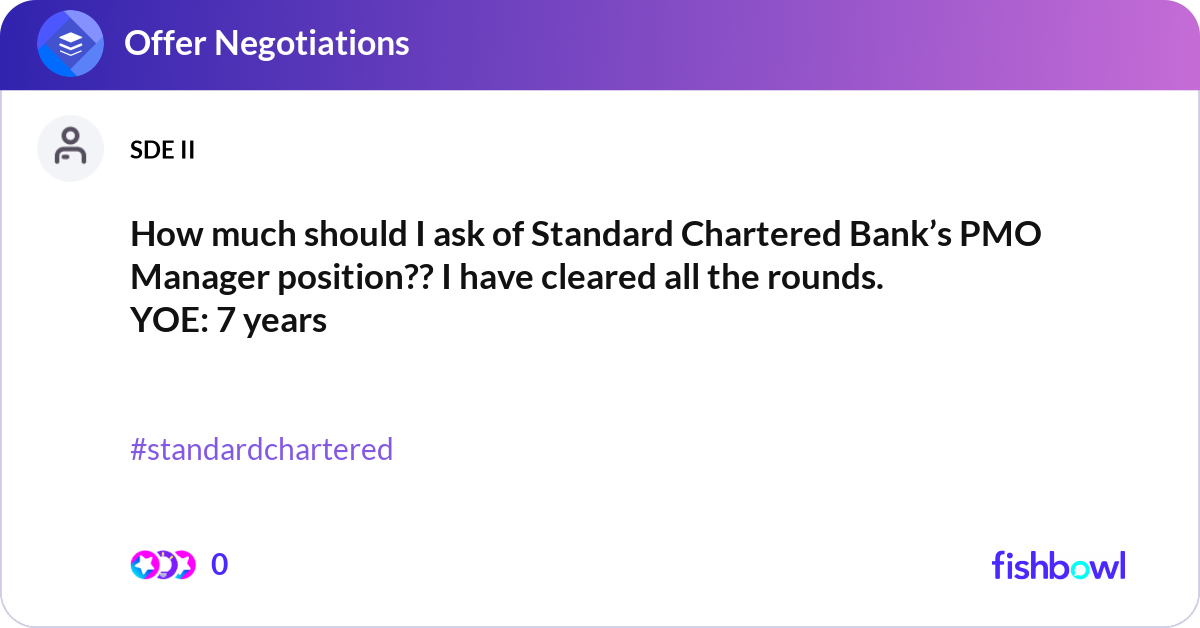 Offer Negotiations

SDE II

How much should I ask of Standard Chartered Bank’s PMO Manager position?? I have cleared all the rounds.
YOE: 7 years

#standardchartered

0

fishbowl